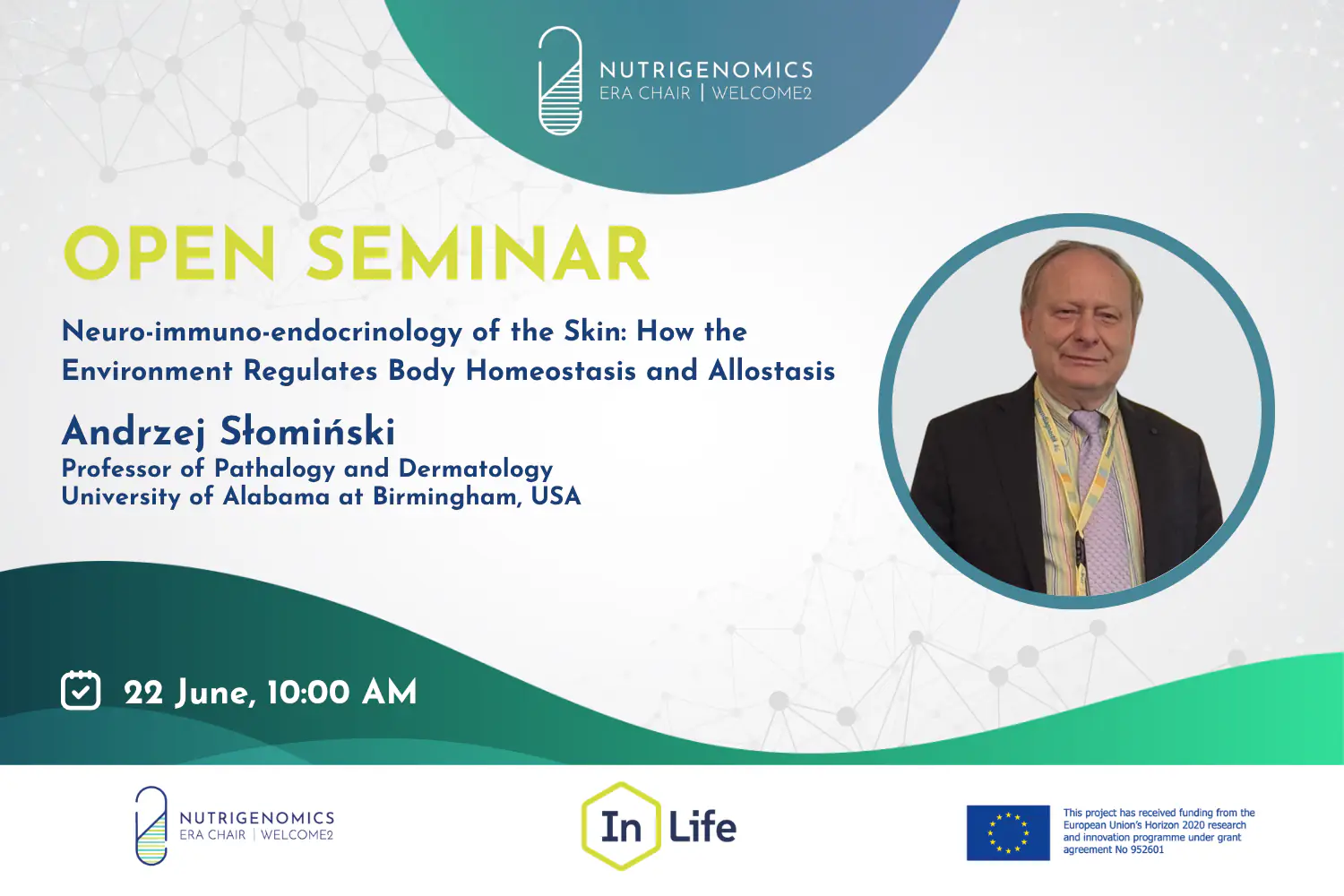 NUTRIGENOMICS
ERA CHAIR | WELCOME2

OPEN SEMINAR

Neuro-immuno-endocrinology of the Skin: How the Environment Regulates Body Homeostasis and Allostasis

Andrzej Słomiński
Professor of Pathalogy and Dermatology
University of Alabama at Birmingham, USA

22 June, 10:00 AM

NUTRIGENOMICS
ERA CHAIR | WELCOME2

In Life

This project has received funding from the European Union's Horizon 2020 research and innovation programme under grant agreement No 952601